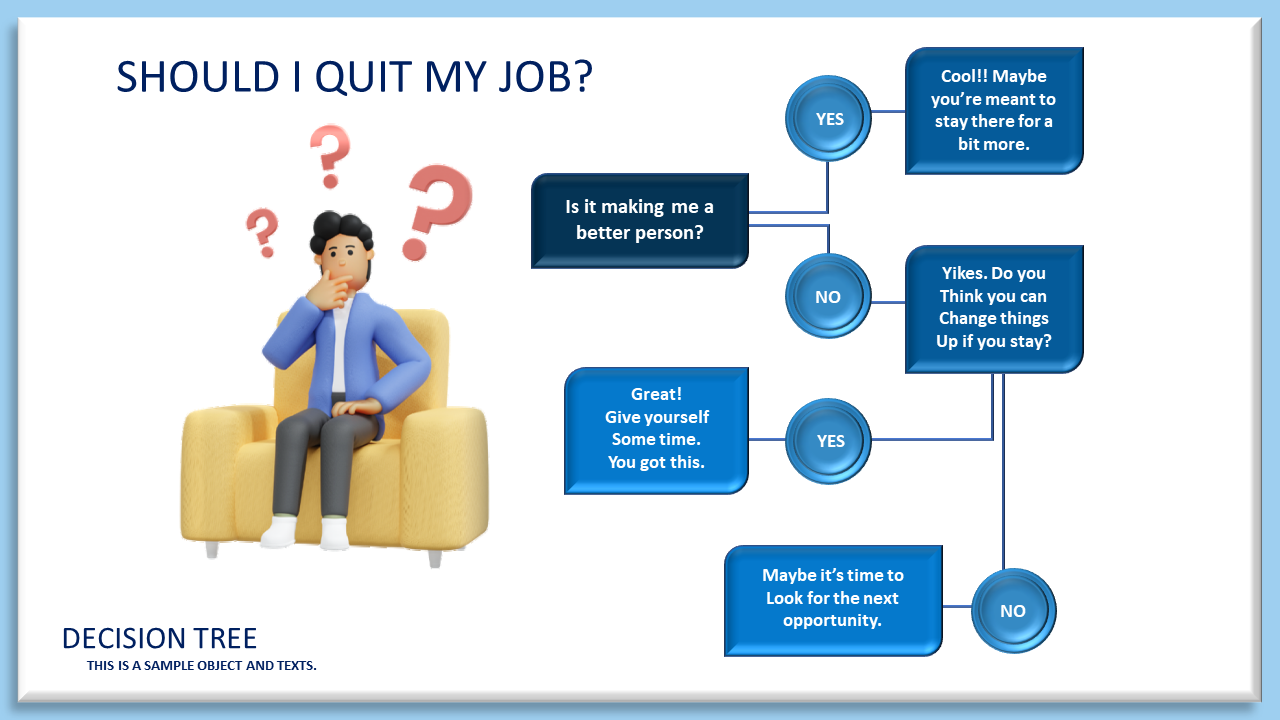 SHOULD I QUIT MY JOB?

Is it making me a better person?

YES

Cool!! Maybe you're meant to stay there for a bit more.

NO

Yikes. Do you Think you can Change things Up if you stay?

YES

Great! Give yourself Some time. You got this.

NO

Maybe it's time to Look for the next opportunity.

DECISION TREE

THIS IS A SAMPLE OBJECT AND TEXTS.